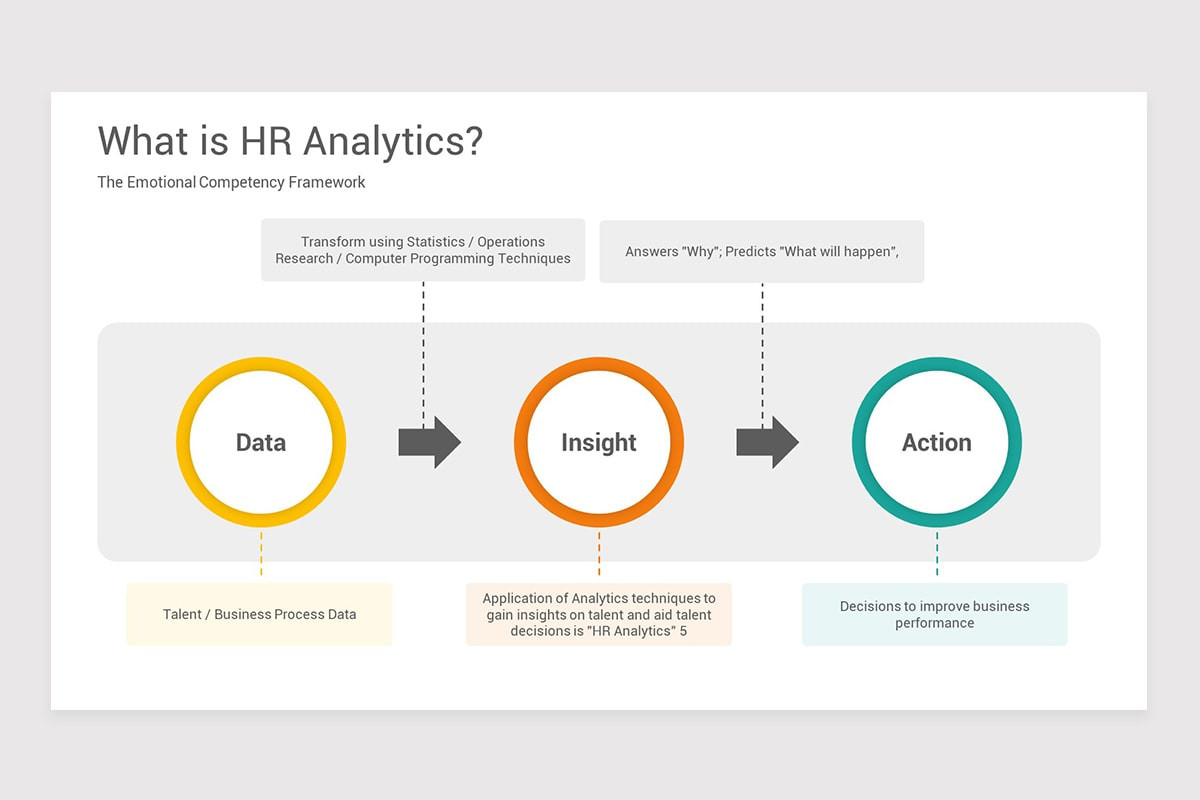 What is HR Analytics?

The Emotional Competency Framework

Transform using Statistics / Operations Research / Computer Programming Techniques

Answers "Why"; Predicts "What will happen",

Data

Insight

Action

Talent / Business Process Data

Application of Analytics techniques to gain insights on talent and aid talent decisions is "HR Analytics" 5

Decisions to improve business performance